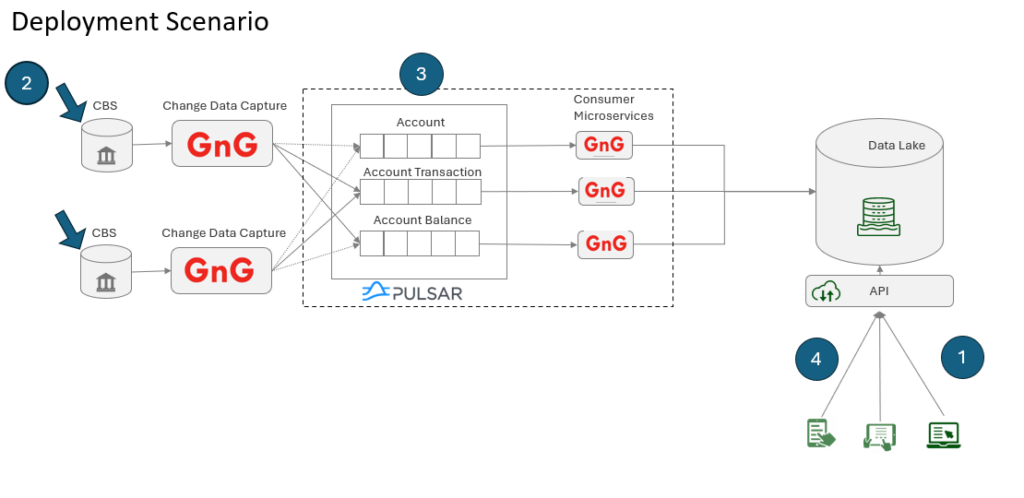 Deployment Scenario

2

CBS

Change Data Capture

GnG

CBS

Change Data Capture

GnG

3

Account

Account Transaction

Account Balance

PULSAR

Consumer Microservices

GnG

GnG

GnG

Data Lake

API

4

1